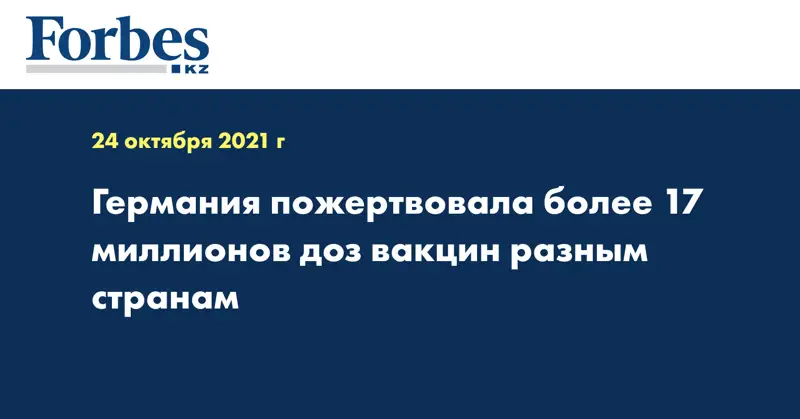 Forbes
KZ

24 октября 2021 г

Германия пожертвовала более 17 миллионов доз вакцин разным странам